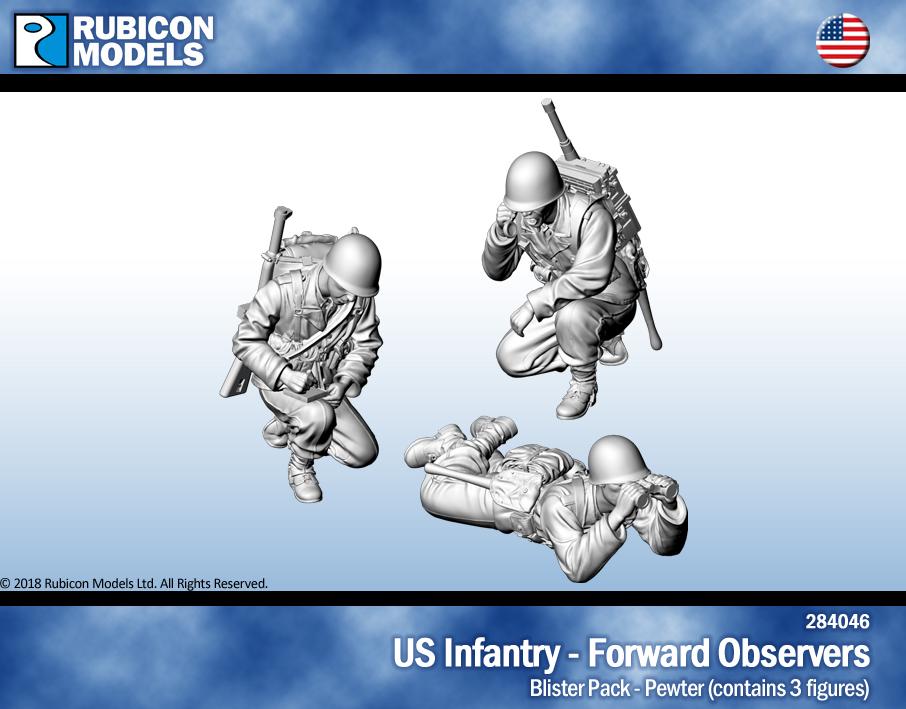 RUBICON MODELS

© 2018 Rubicon Models Ltd. All Rights Reserved.

284046
US Infantry - Forward Observers
Blister Pack - Pewter (contains 3 figures)